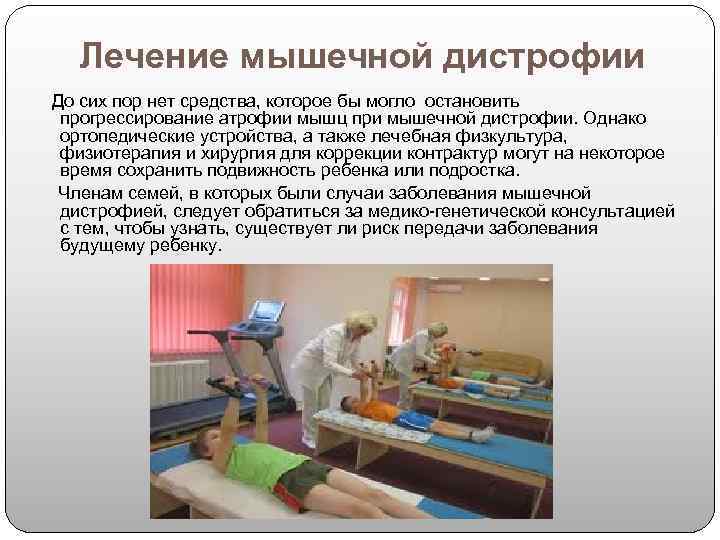 Лечение мышечной дистрофии

До сих пор нет средства, которое бы могло остановить прогрессирование атрофии мышц при мышечной дистрофии. Однако ортопедические устройства, а также лечебная физкультура, физиотерапия и хирургия для коррекции контрактур могут на некоторое время сохранить подвижность ребенка или подростка.

Членам семей, в которых были случаи заболевания мышечной дистрофией, следует обратиться за медико-генетической консультацией с тем, чтобы узнать, существует ли риск передачи заболевания будущему ребенку.